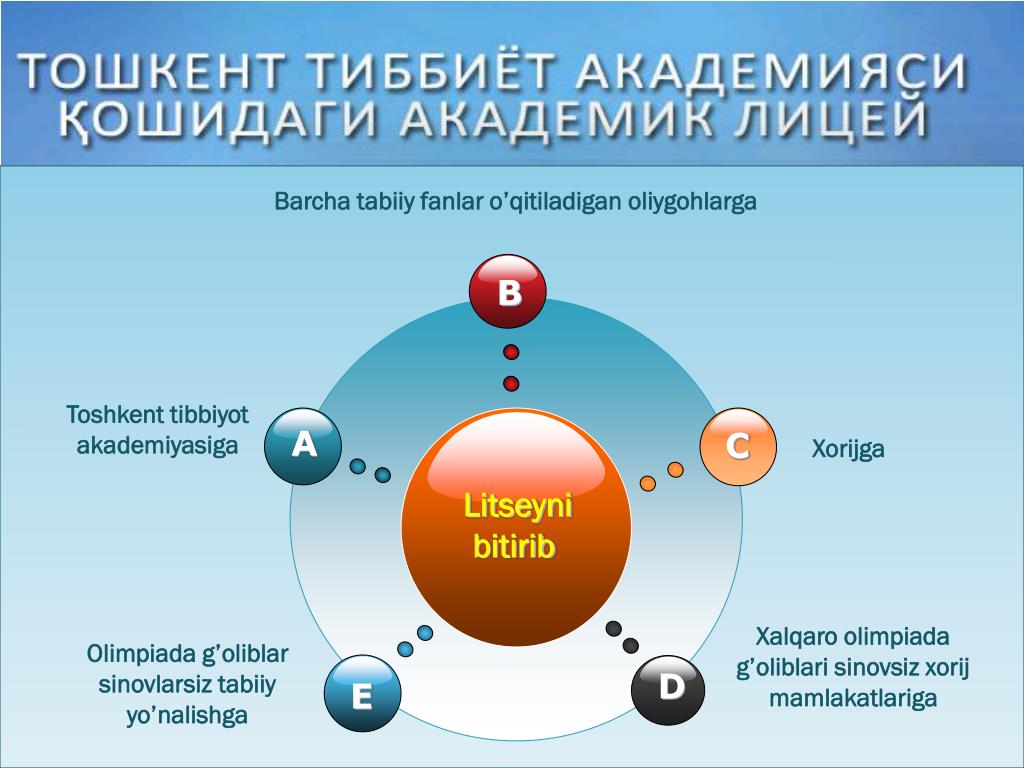 ТОШКЕНТ ТИББИЁТ АКАДЕМИЯСИ ҚОШИДАГИ АКАДЕМИК ЛИЦЕЙ

Barcha tabiiy fanlar o’qitiladigan oliygohlarga

B

Toshkent tibbiyot akademiyasiga

A

C

Xorijga

Litseyni bitirib

Olimpiada g’oliblar sinovlarsiz tabiiy yo’nalishga

E

D

Xalqaro olimpiada g’oliblari sinovsiz xorij mamlakatlariga